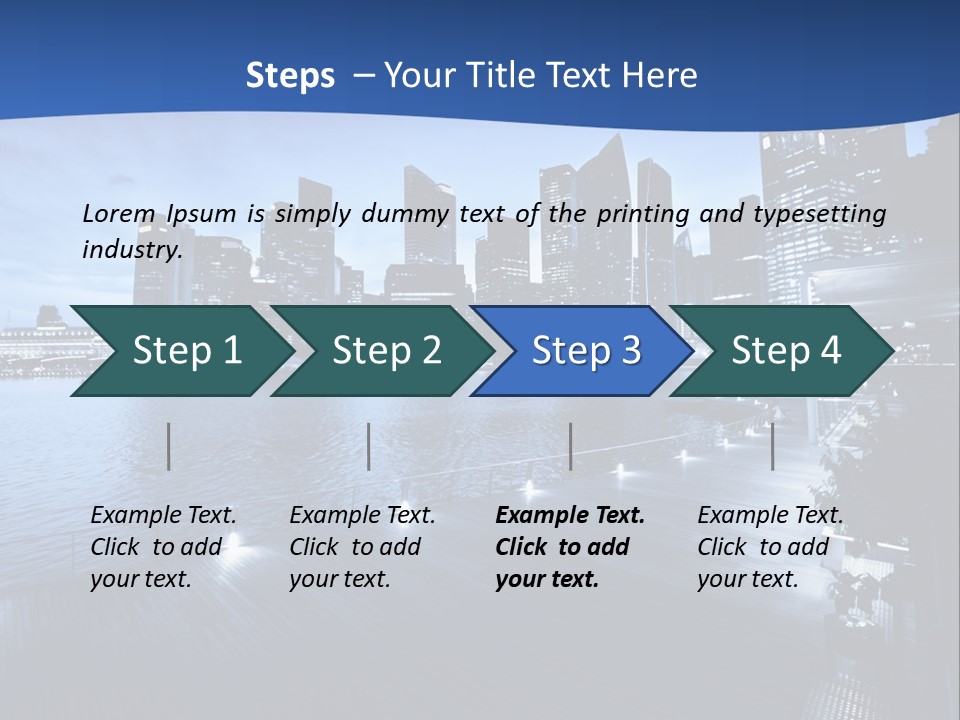 Steps – Your Title Text Here

Lorem Ipsum is simply dummy text of the printing and typesetting industry.

Step 1

Step 2

Step 3

Step 4

Example Text. Click to add your text.

Example Text. Click to add your text.

Example Text. Click to add your text.

Example Text. Click to add your text.